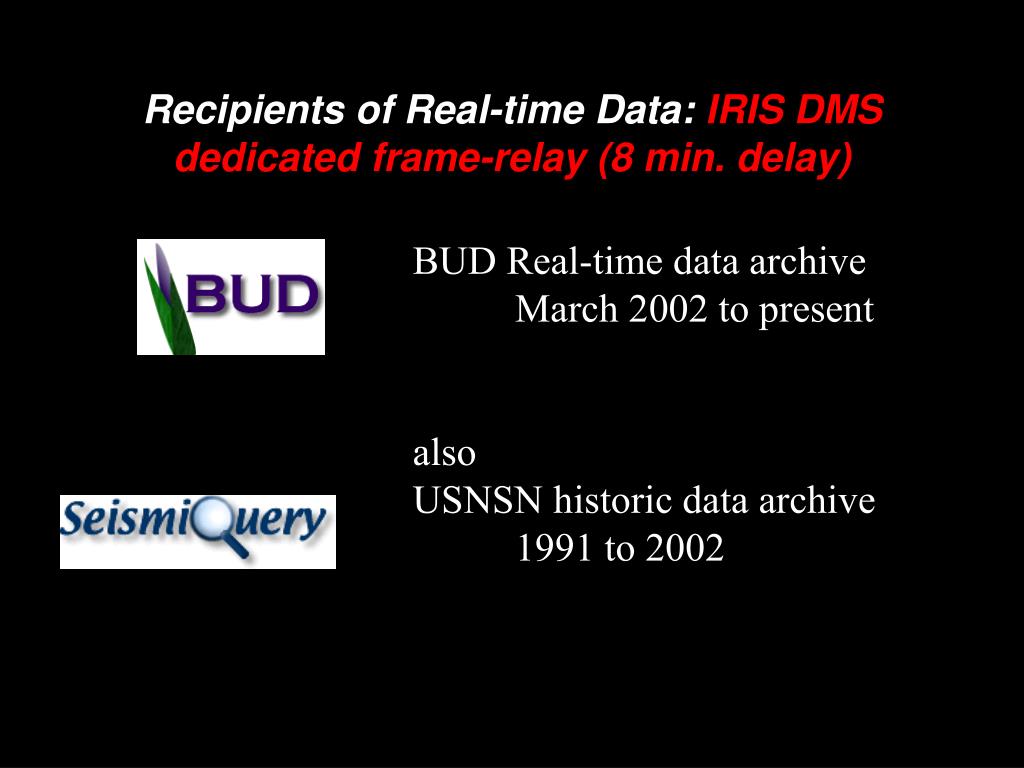 Recipients of Real-time Data: IRIS DMS dedicated frame-relay (8 min. delay)

BUD

BUD Real-time data archive
March 2002 to present

also
USNSN historic data archive
1991 to 2002

SeismiQuery